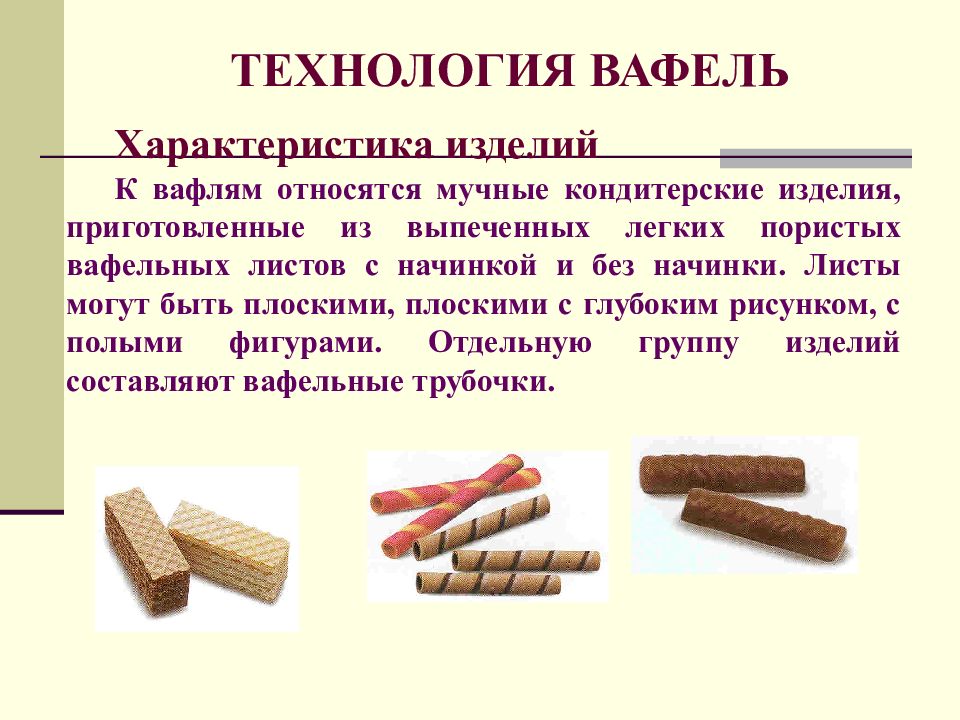 ТЕХНОЛОГИЯ ВАФЕЛЬ

Характеристика изделий

К вафлям относятся мучные кондитерские изделия, приготовленные из выпеченных легких пористых вафельных листов с начинкой и без начинки. Листы могут быть плоскими, плоскими с глубоким рисунком, с полыми фигурами. Отдельную группу изделий составляют вафельные трубочки.